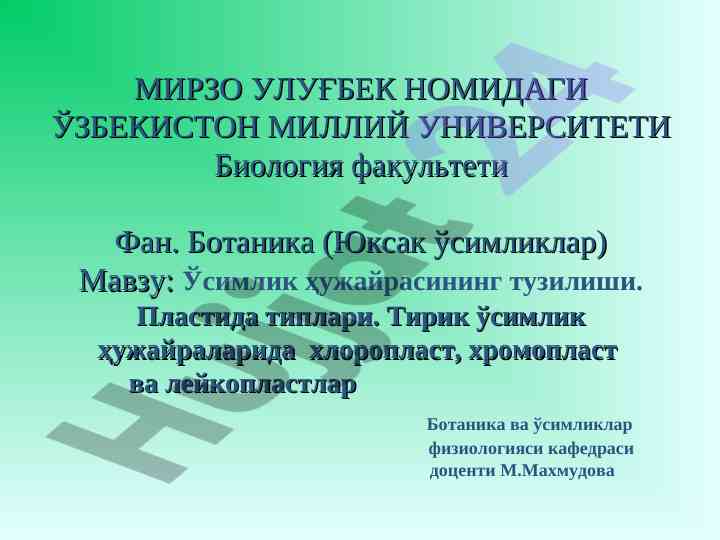 МИРЗО УЛУҒБЕК НОМИДАГИ ЎЗБЕКИСТОН МИЛЛИЙ УНИВЕРСИТЕТИ
Биология факультети

Фан. Ботаника (Юксак ўсимликлар)
Мавзу: Ўсимлик ҳужайрасининг тузилиши. Пластида типлари. Тирик ўсимлик ҳужайраларида хлоропласт, хромопласт ва лейкопластлар

Ботаника ва ўсимликлар физиологияси кафедраси доценти М.Махмудова

Hujjat 24